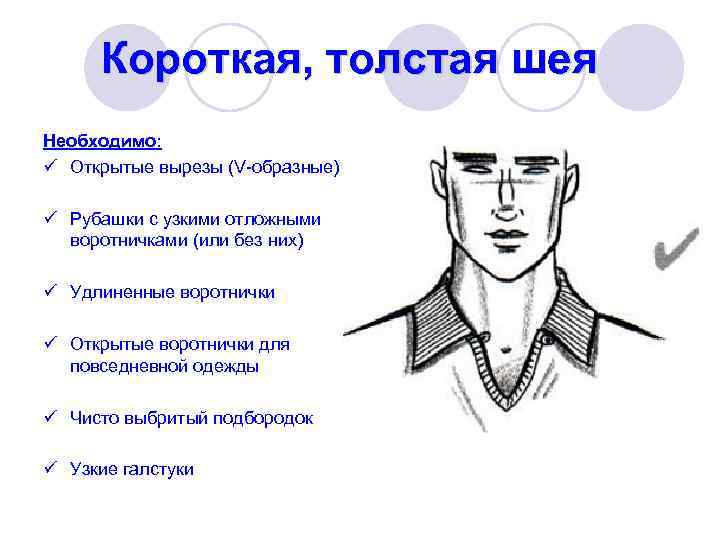 Короткая, толстая шея

Необходимо:
✓ Открытые вырезы (V-образные)

✓ Рубашки с узкими отложными воротничками (или без них)

✓ Удлиненные воротнички

✓ Открытые воротнички для повседневной одежды

✓ Чисто выбритый подбородок

✓ Узкие галстуки